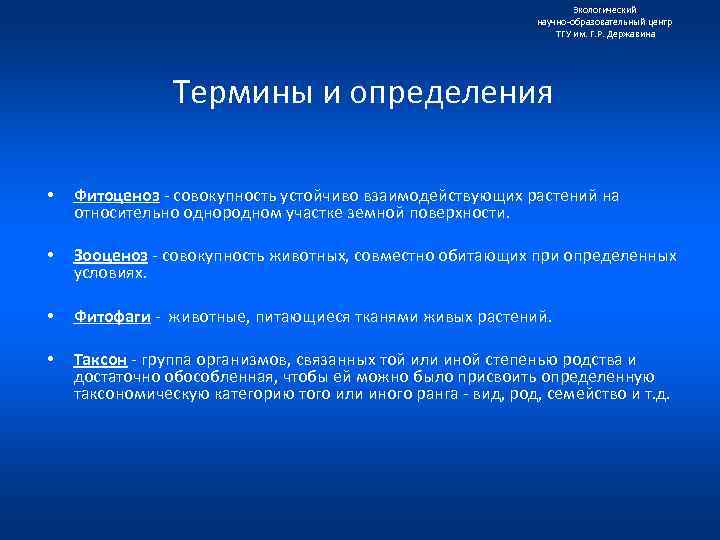 Экологический
научно-образовательный центр
ТГУ им. Г.Р. Державина

Термины и определения

• Фитоценоз - совокупность устойчиво взаимодействующих растений на относительно однородном участке земной поверхности.

• Зооценоз - совокупность животных, совместно обитающих при определенных условиях.

• Фитофаги - животные, питающиеся тканями живых растений.

• Таксон - группа организмов, связанных той или иной степенью родства и достаточно обособленная, чтобы ей можно было присвоить определенную таксономическую категорию того или иного ранга - вид, род, семейство и т.д.